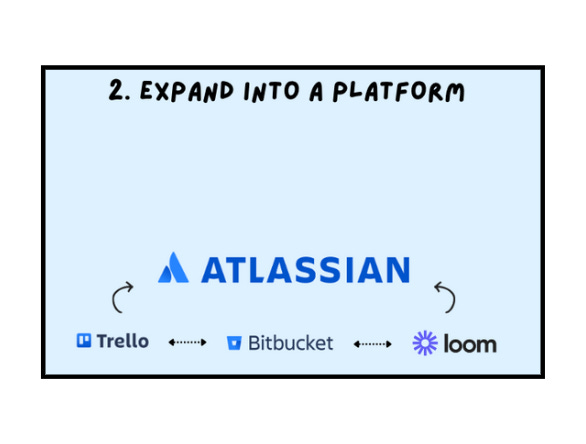 2. EXPAND INTO A PLATFORM

ATLASSIAN

Trello Bitbucket loom